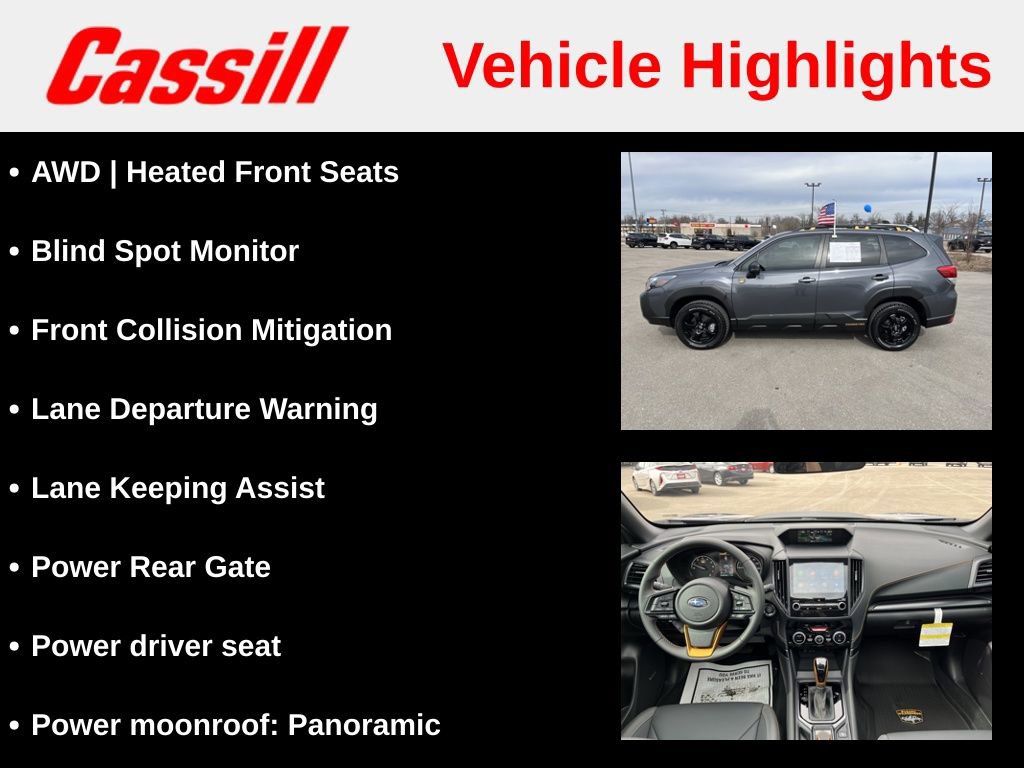 Cassill

Vehicle Highlights

• AWD | Heated Front Seats

• Blind Spot Monitor

• Front Collision Mitigation

• Lane Departure Warning

• Lane Keeping Assist

• Power Rear Gate

• Power driver seat

• Power moonroof: Panoramic